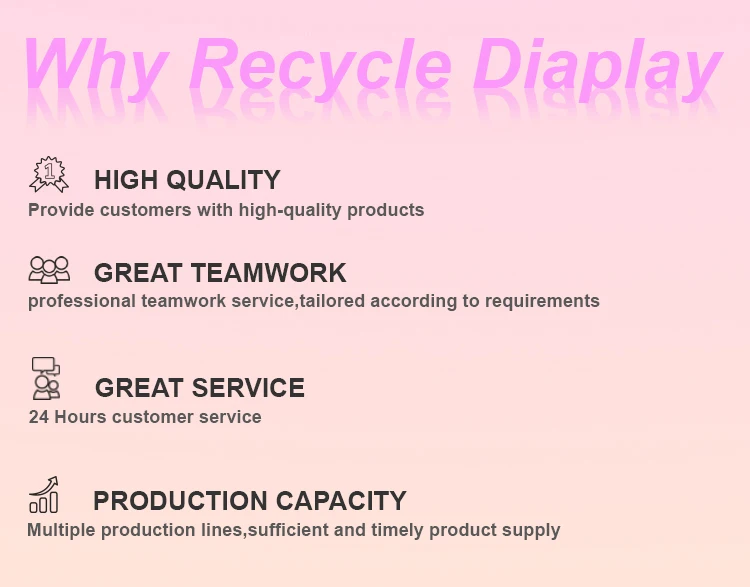 Why Recycle Diaplay

1

HIGH QUALITY
Provide customers with high-quality products

GREAT TEAMWORK
professional teamwork service,tailored according to requirements

GREAT SERVICE
24 Hours customer service

PRODUCTION CAPACITY
Multiple production lines,sufficient and timely product supply